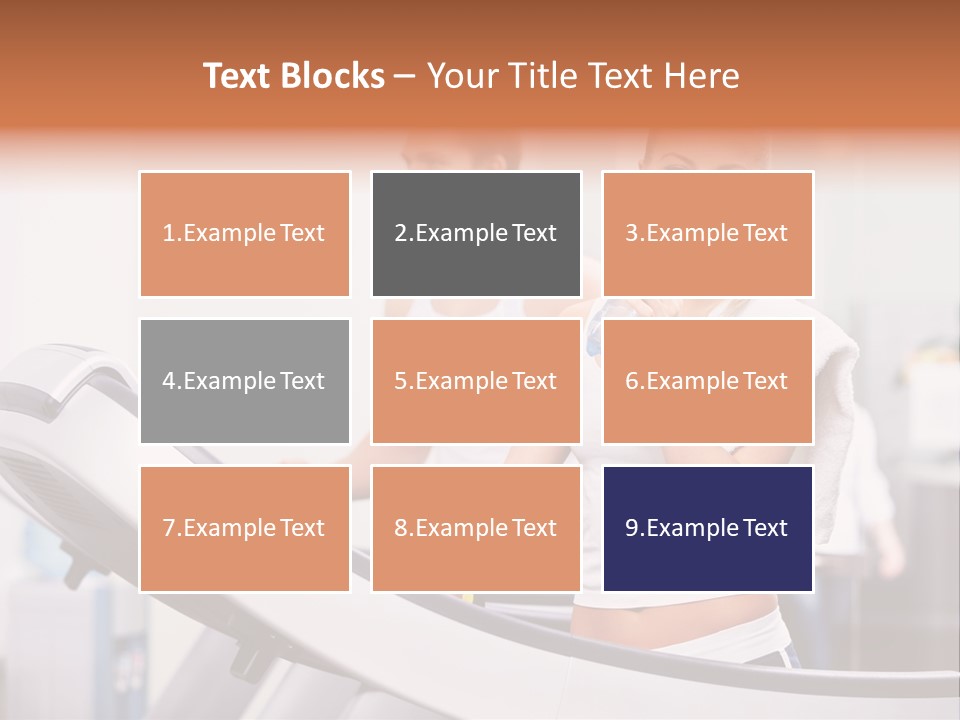 Text Blocks – Your Title Text Here

1.Example Text

2.Example Text

3.Example Text

4.Example Text

5.Example Text

6.Example Text

7.Example Text

8.Example Text

9.Example Text